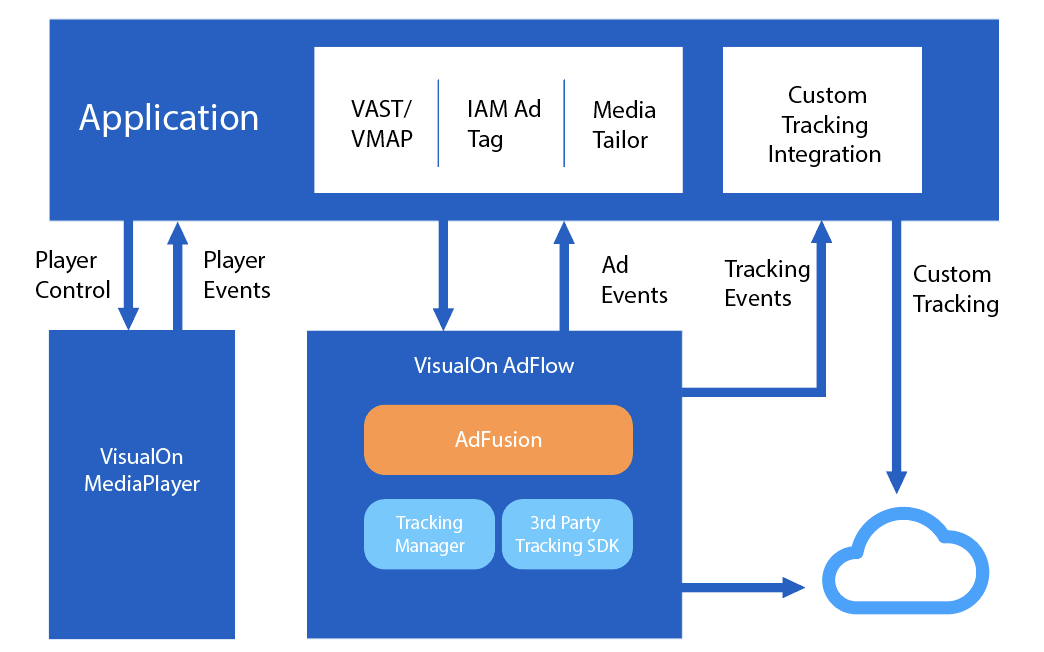 Application

VAST/ VMAP

IAM Ad Tag

Media Tailor

Custom Tracking Integration

Player Control

Player Events

Ad Events

Tracking Events

Custom Tracking

VisualOn MediaPlayer

VisualOn AdFlow

AdFusion

Tracking Manager

3rd Party Tracking SDK